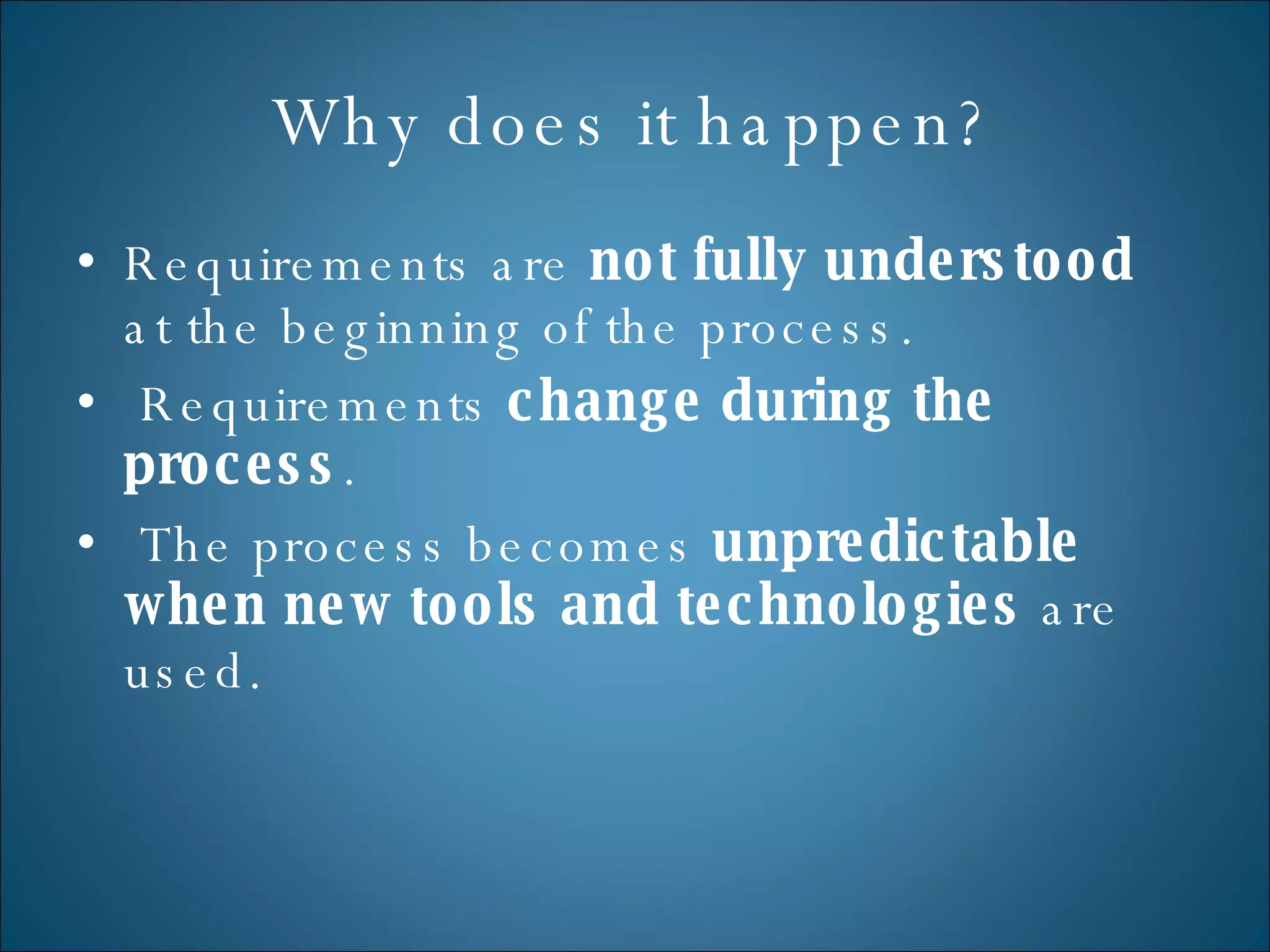 Why does it happen?

• Requirements are not fully understood at the beginning of the process.

• Requirements change during the process.

• The process becomes unpredictable when new tools and technologies are used.